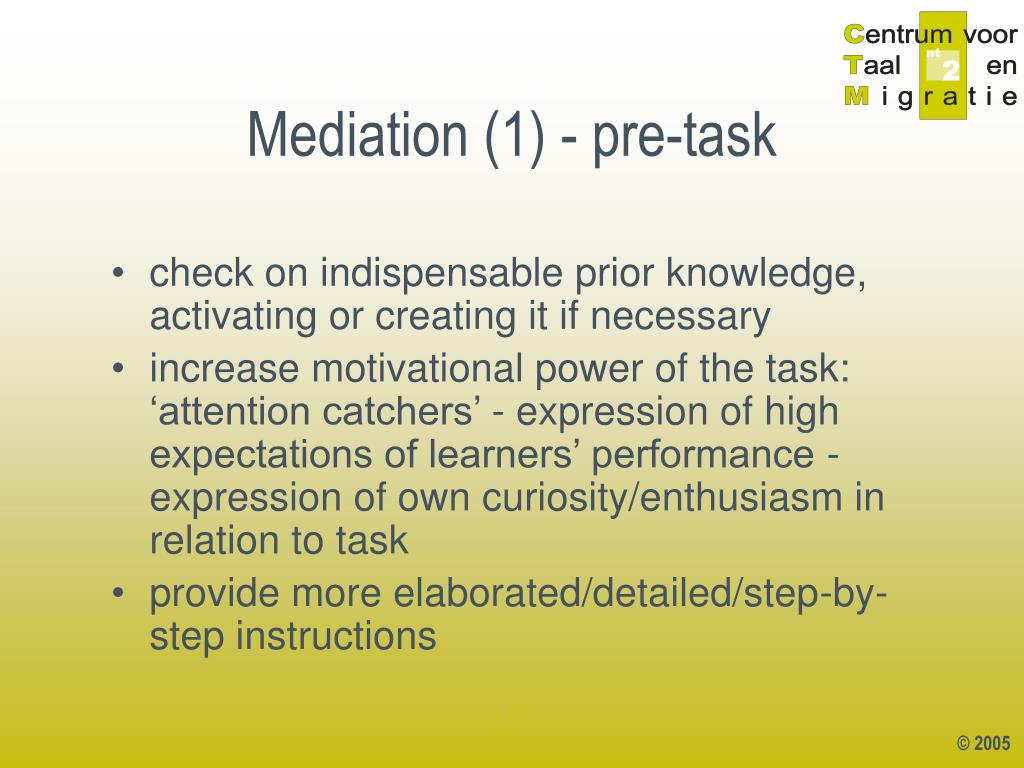 Centrum voor
Taal en
Migratie
nt
2

Mediation (1) - pre-task

• check on indispensable prior knowledge, activating or creating it if necessary
• increase motivational power of the task: ‘attention catchers’ - expression of high expectations of learners’ performance - expression of own curiosity/enthusiasm in relation to task
• provide more elaborated/detailed/step-by-step instructions

© 2005